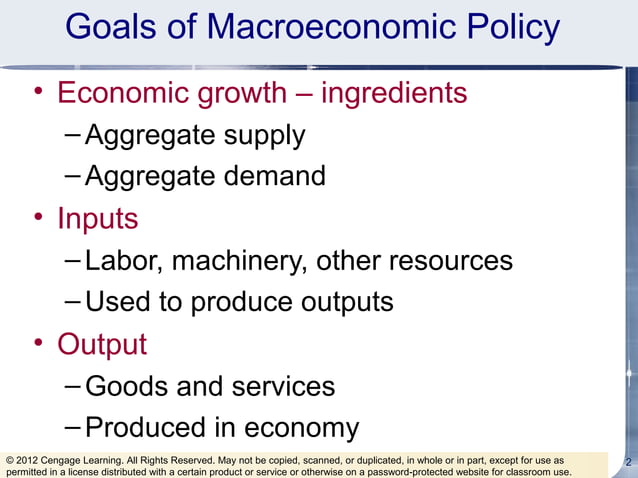 Goals of Macroeconomic Policy

• Economic growth – ingredients
– Aggregate supply
– Aggregate demand
• Inputs
– Labor, machinery, other resources
– Used to produce outputs
• Output
– Goods and services
– Produced in economy

© 2012 Cengage Learning. All Rights Reserved. May not be copied, scanned, or duplicated, in whole or in part, except for use as permitted in a license distributed with a certain product or service or otherwise on a password-protected website for classroom use.

2